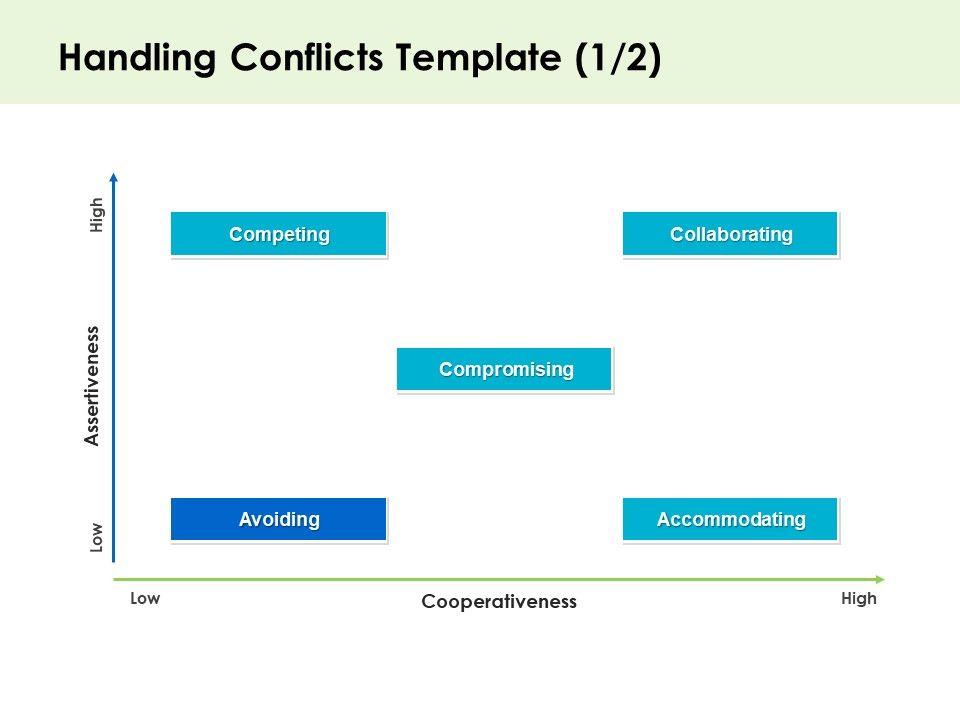 Handling Conflicts Template (1/2)

High

Assertiveness

Low

Competing

Collaborating

Compromising

Avoiding

Accommodating

Low

Cooperativeness

High